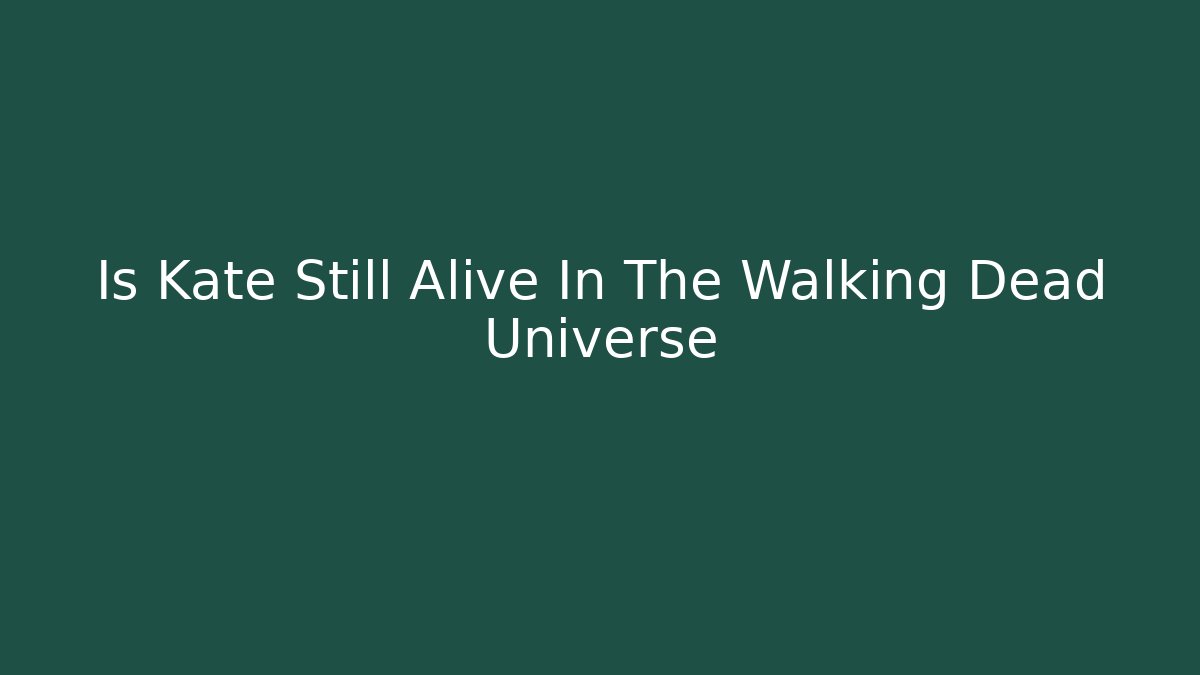 Is Kate Still Alive In The Walking Dead Universe